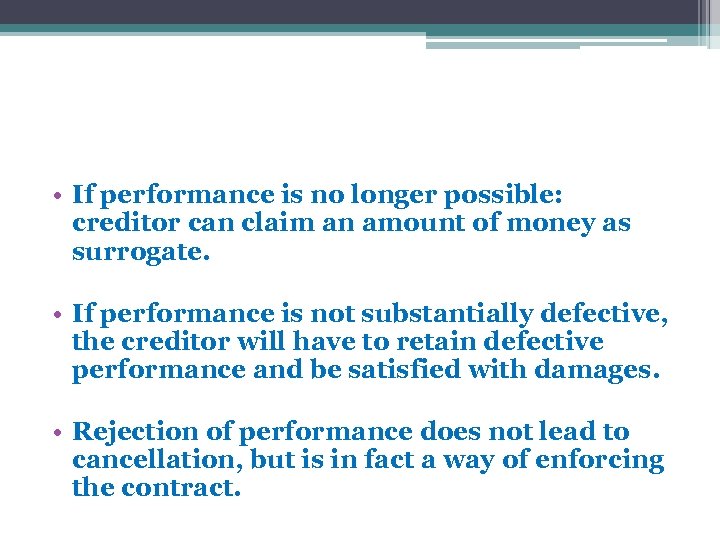 • If performance is no longer possible: creditor can claim an amount of money as surrogate.

• If performance is not substantially defective, the creditor will have to retain defective performance and be satisfied with damages.

• Rejection of performance does not lead to cancellation, but is in fact a way of enforcing the contract.